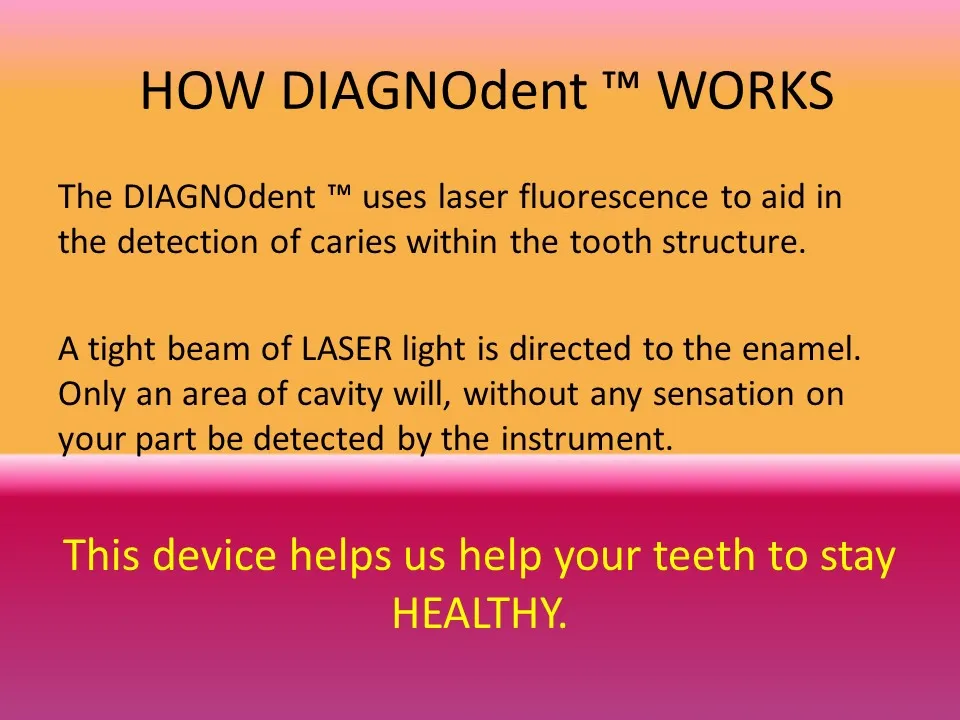 HOW DIAGNOdent ™ WORKS

The DIAGNOdent ™ uses laser fluorescence to aid in the detection of caries within the tooth structure.

A tight beam of LASER light is directed to the enamel. Only an area of cavity will, without any sensation on your part be detected by the instrument.

This device helps us help your teeth to stay HEALTHY.